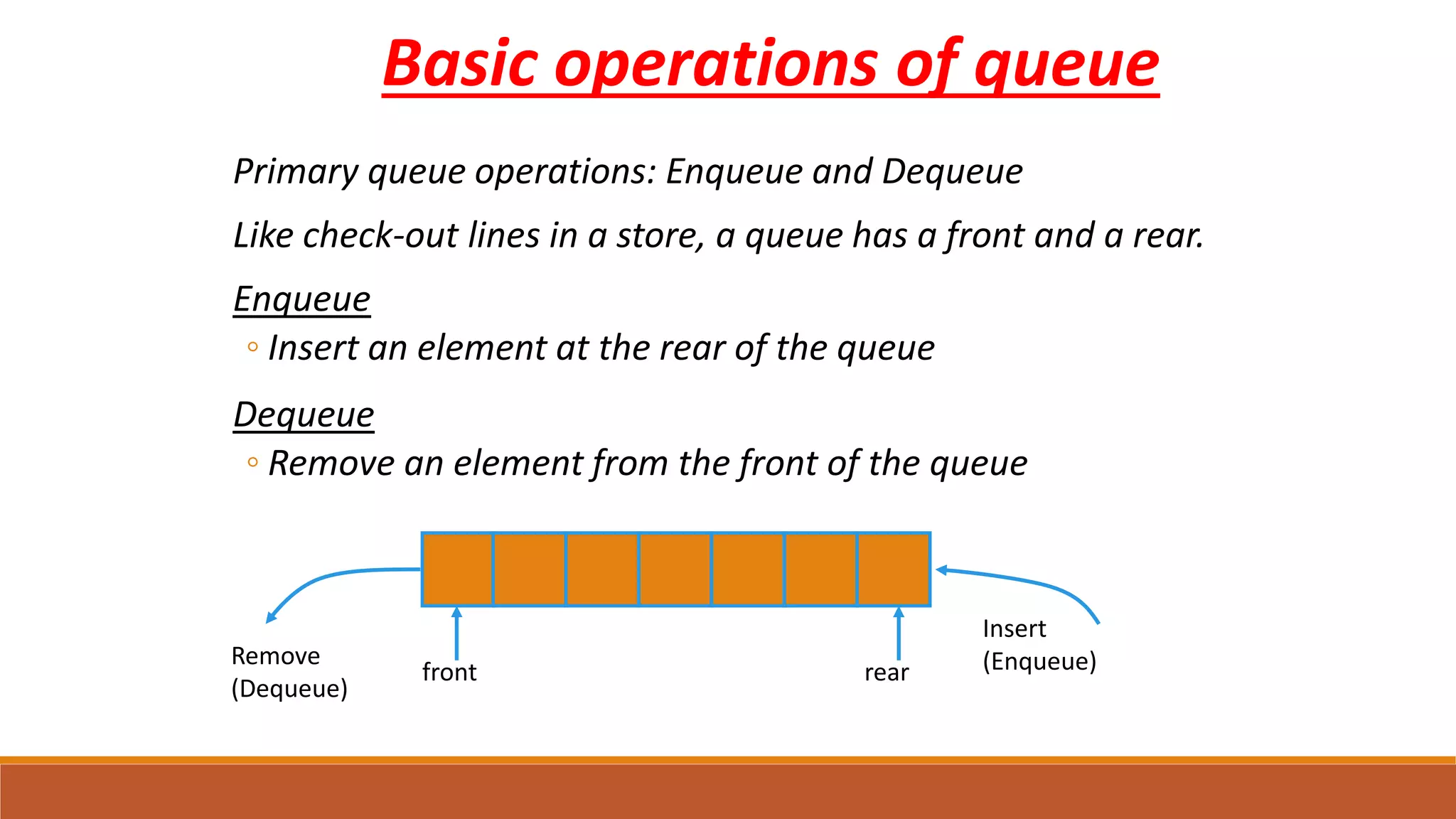 Basic operations of queue

Primary queue operations: Enqueue and Dequeue

Like check-out lines in a store, a queue has a front and a rear.

Enqueue

◦ Insert an element at the rear of the queue

Dequeue

◦ Remove an element from the front of the queue

Remove (Dequeue)

front

rear

Insert (Enqueue)